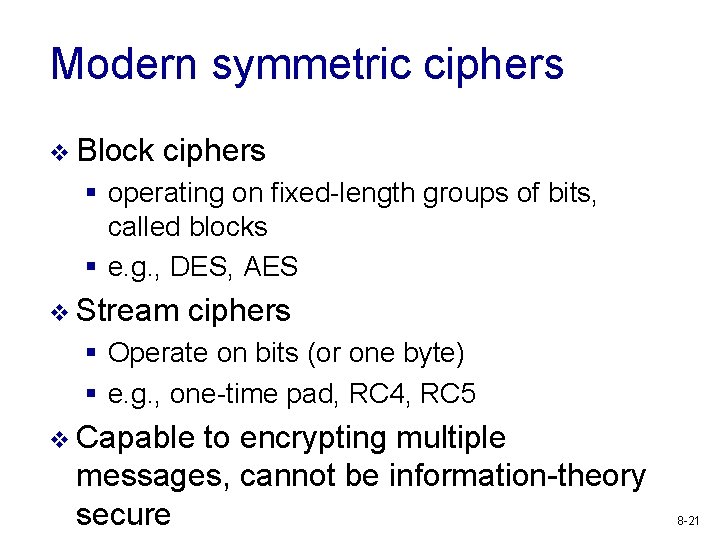 Modern symmetric ciphers

❖ Block ciphers
▪ operating on fixed-length groups of bits, called blocks
▪ e.g., DES, AES

❖ Stream ciphers
▪ Operate on bits (or one byte)
▪ e.g., one-time pad, RC4, RC5

❖ Capable to encrypting multiple messages, cannot be information-theory secure

8-21